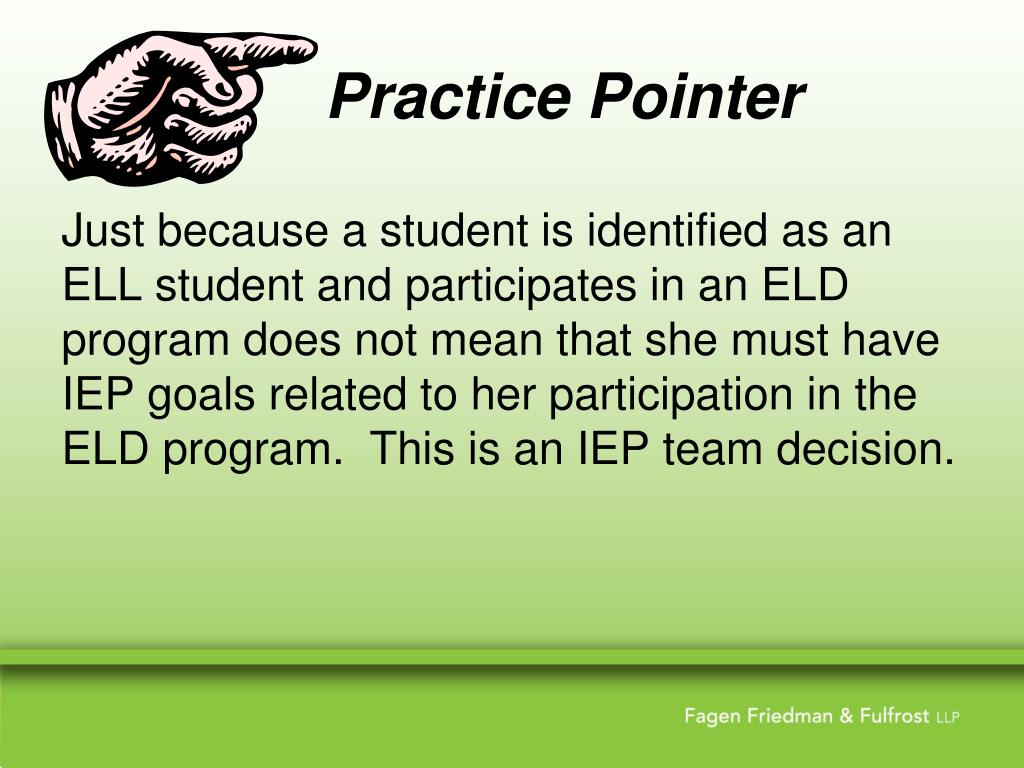 Practice Pointer

Just because a student is identified as an ELL student and participates in an ELD program does not mean that she must have IEP goals related to her participation in the ELD program.  This is an IEP team decision.

Fagen Friedman & Fulfrost LLP